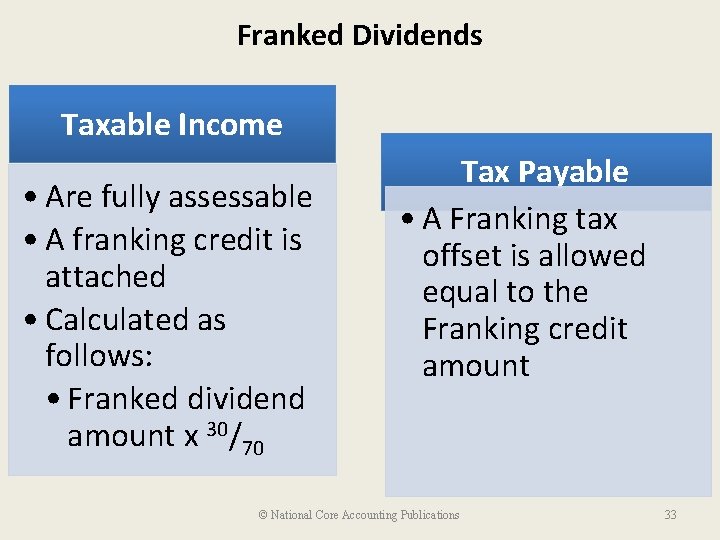 Franked Dividends

Taxable Income

• Are fully assessable
• A franking credit is attached
• Calculated as follows:
  • Franked dividend amount x $^{30}/_{70}$

Tax Payable

• A Franking tax offset is allowed equal to the Franking credit amount

© National Core Accounting Publications

33